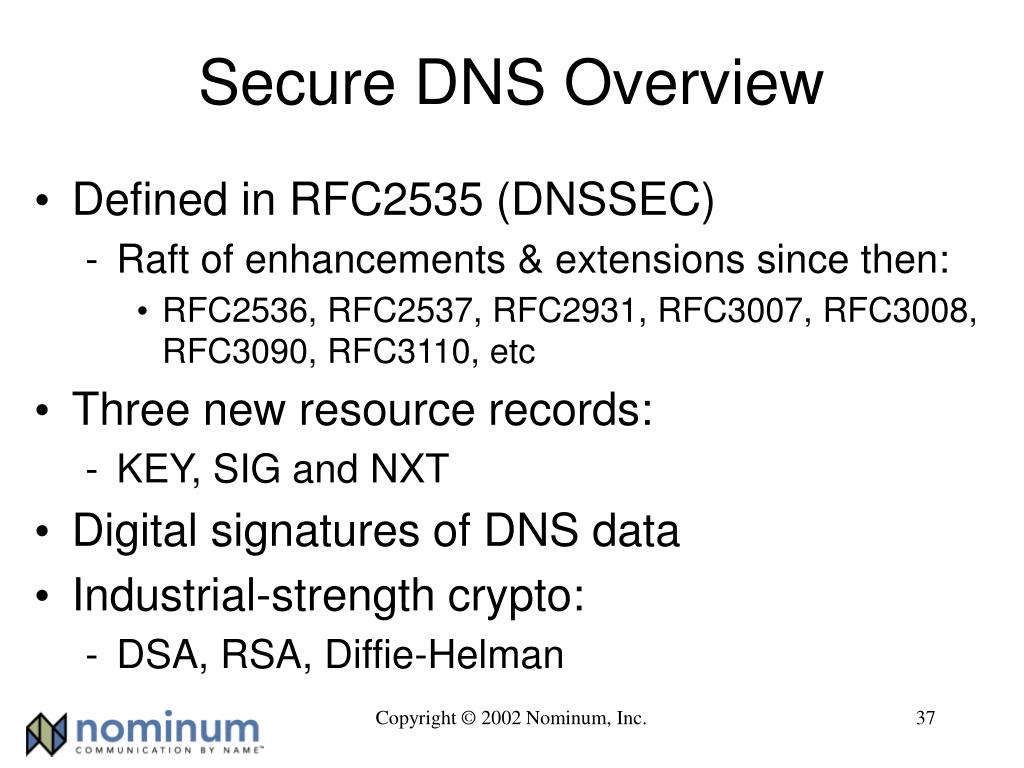 Secure DNS Overview

• Defined in RFC2535 (DNSSEC)
- Raft of enhancements & extensions since then:
• RFC2536, RFC2537, RFC2931, RFC3007, RFC3008, RFC3090, RFC3110, etc

• Three new resource records:
- KEY, SIG and NXT

• Digital signatures of DNS data

• Industrial-strength crypto:
- DSA, RSA, Diffie-Helman

nominum
COMMUNICATION BY NAME™

Copyright © 2002 Nominum, Inc.

37